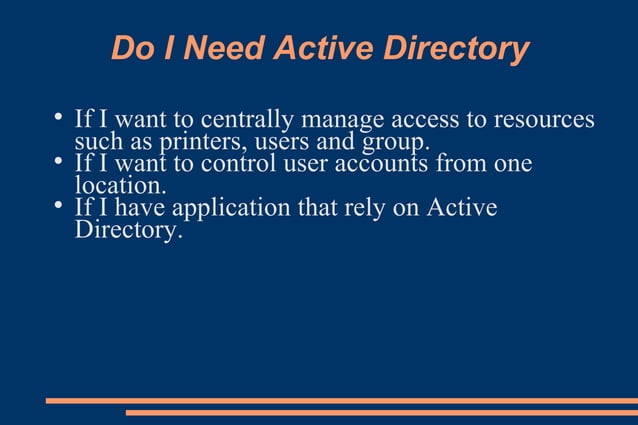 Do I Need Active Directory

• If I want to centrally manage access to resources such as printers, users and group.
• If I want to control user accounts from one location.
• If I have application that rely on Active Directory.